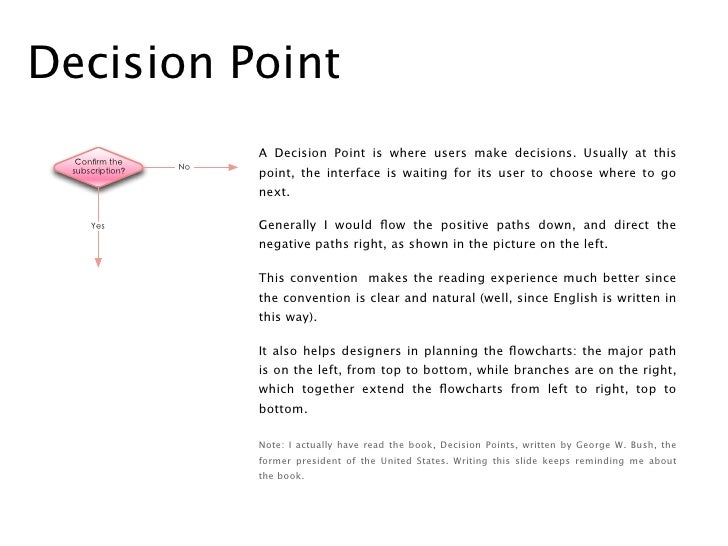 Decision Point

Confirm the subscription?

No

Yes

A Decision Point is where users make decisions. Usually at this point, the interface is waiting for its user to choose where to go next.

Generally I would flow the positive paths down, and direct the negative paths right, as shown in the picture on the left.

This convention  makes the reading experience much better since the convention is clear and natural (well, since English is written in this way).

It also helps designers in planning the flowcharts: the major path is on the left, from top to bottom, while branches are on the right, which together extend the flowcharts from left to right, top to bottom.

Note: I actually have read the book, Decision Points, written by George W. Bush, the former president of the United States. Writing this slide keeps reminding me about the book.